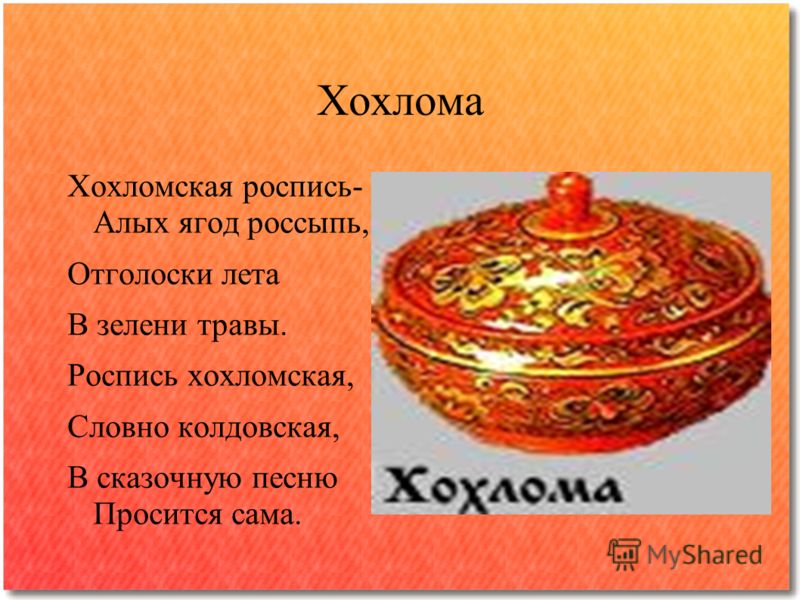 Хохлома

Хохломская роспись-
Алых ягод россыпь,

Отголоски лета

В зелени травы.

Роспись хохломская,

Словно колдовская,

В сказочную песню
Просится сама.

Хохлома

MyShared